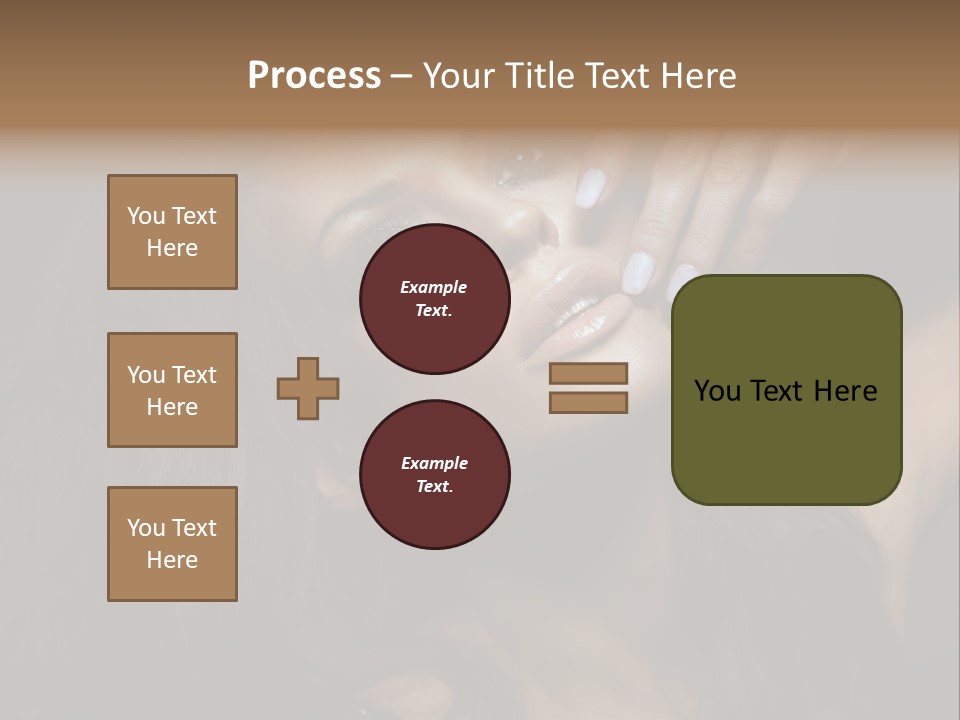 Process – Your Title Text Here

You Text Here

You Text Here

You Text Here

Example Text.

Example Text.

You Text Here